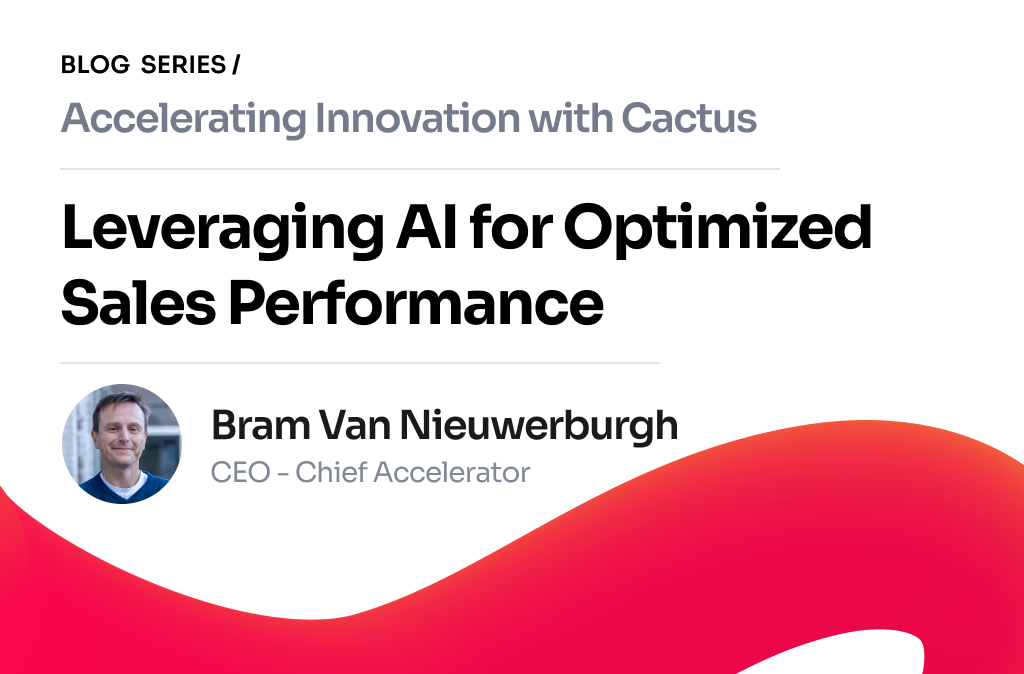 BLOG SERIES /
Accelerating Innovation with Cactus

Leveraging AI for Optimized Sales Performance

Bram Van Nieuwerburgh
CEO - Chief Accelerator